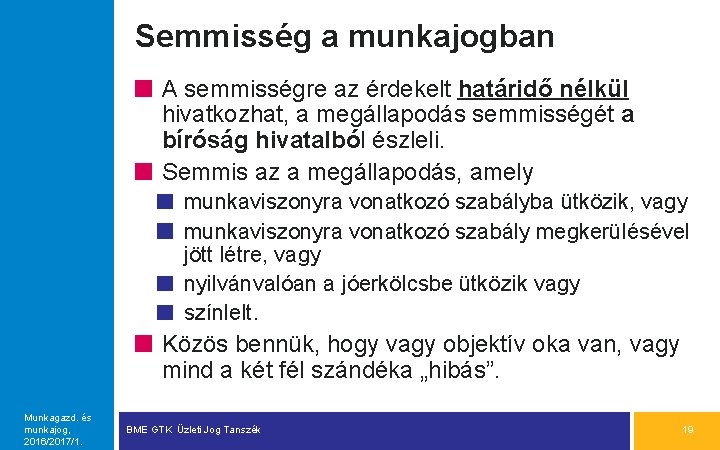 Semmisség a munkajogban

A semmisségre az érdekelt határidő nélkül hivatkozhat, a megállapodás semmisségét a bíróság hivatalból észleli.

Semmis az a megállapodás, amely

munkaviszonyra vonatkozó szabályba ütközik, vagy

munkaviszonyra vonatkozó szabály megkerülésével jött létre, vagy

nyilvánvalóan a jóerkölcsbe ütközik vagy

színlelt.

Közös bennük, hogy vagy objektív oka van, vagy mind a két fél szándéka „hibás”.

Munkagazd. és munkajog, 2016/2017/1.

BME GTK Üzleti Jog Tanszék

19